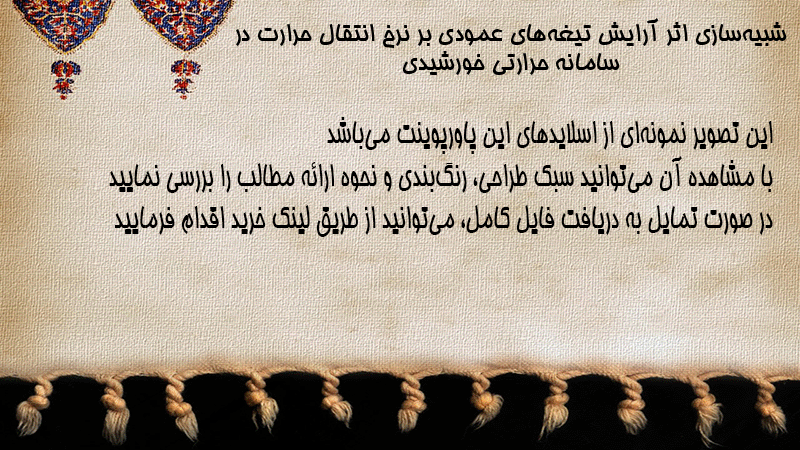 شبیه‌سازی اثر آرایش تیغه‌های عمودی بر نرخ انتقال حرارت در سامانه حرارتی خورشیدی

این تصویر نمونه‌ای از اسلایدهای این پاورپوینت می‌باشد
با مشاهده آن می‌توانید سبک طراحی، رنگ‌بندی و نحوه ارائه مطالب را بررسی نمایید
در صورت تمایل به دریافت فایل کامل، می‌توانید از طریق لینک خرید اقدام فرمایید